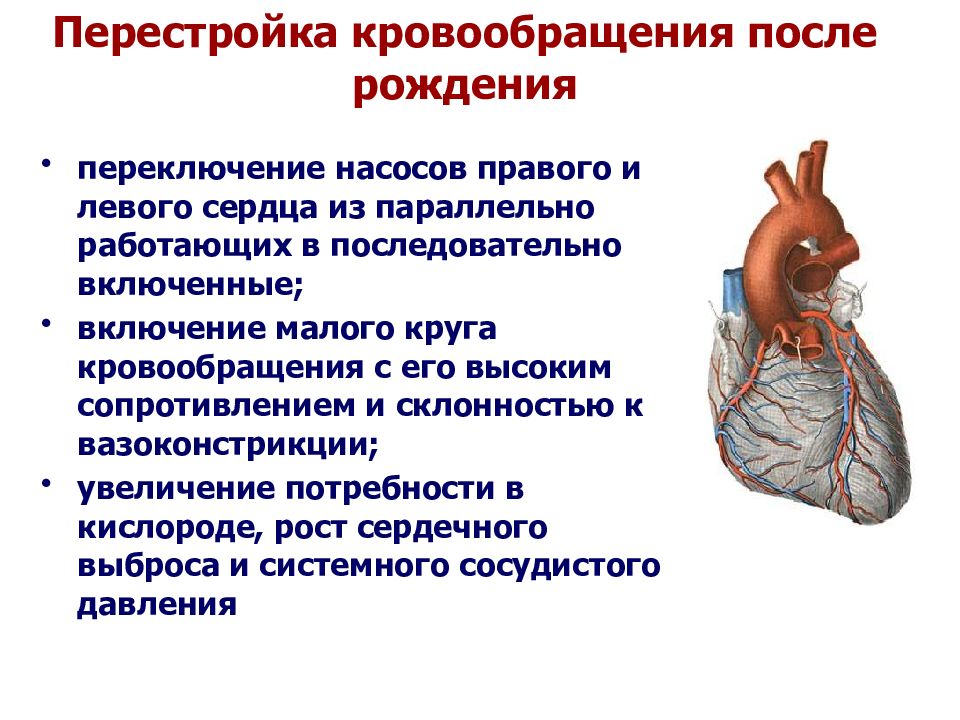 Перестройка кровообращения после рождения

• переключение насосов правого и левого сердца из параллельно работающих в последовательно включенные;
• включение малого круга кровообращения с его высоким сопротивлением и склонностью к вазоконстрикции;
• увеличение потребности в кислороде, рост сердечного выброса и системного сосудистого давления